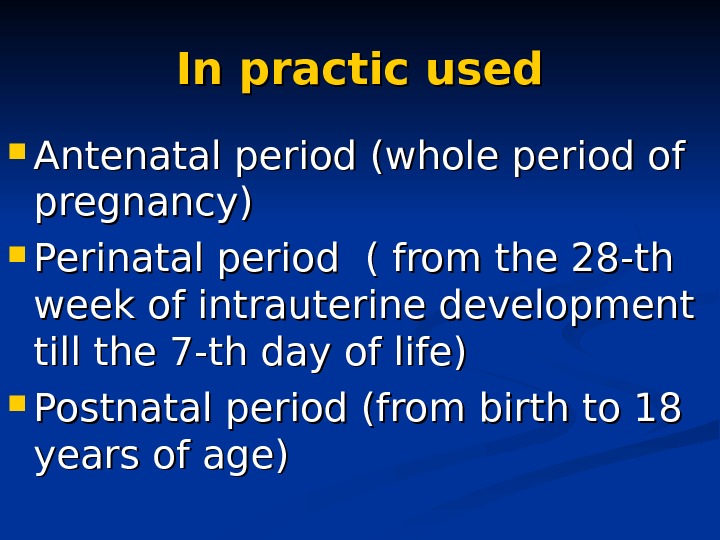 In practic used

- Antenatal period (whole period of pregnancy)
- Perinatal period  ( from the 28-th week of intrauterine development till the 7-th day of life)
- Postnatal period (from birth to 18 years of age)